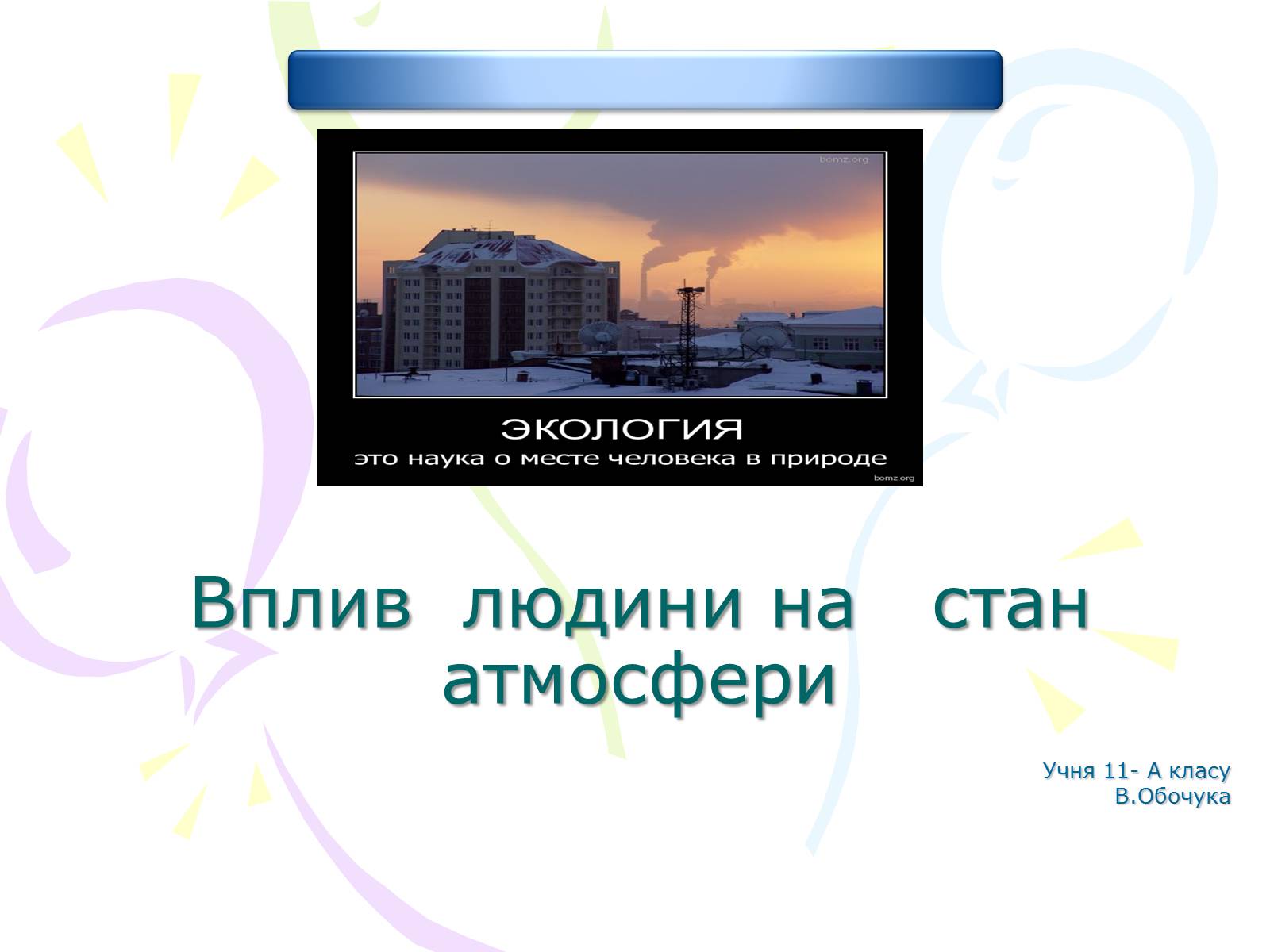 bomz.org

ЭКОЛОГИЯ
это наука о месте человека в природе
bomz.org

Вплив людини на стан атмосфери

Учня 11- А класу
В.Обочука